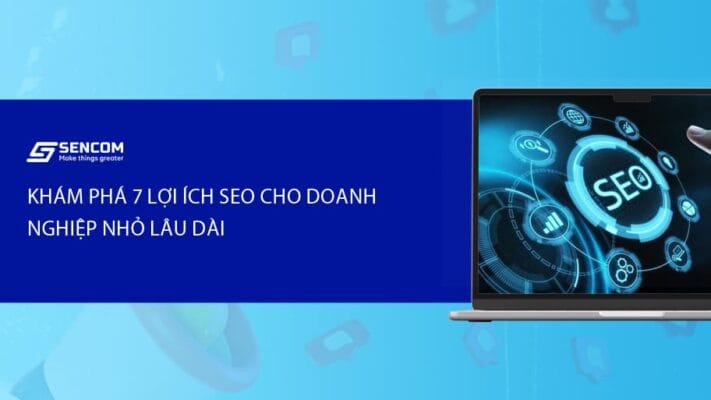 SENCOM
Make things greater

KHÁM PHÁ 7 LỢI ÍCH SEO CHO DOANH NGHIỆP NHỎ LÂU DÀI

SEO